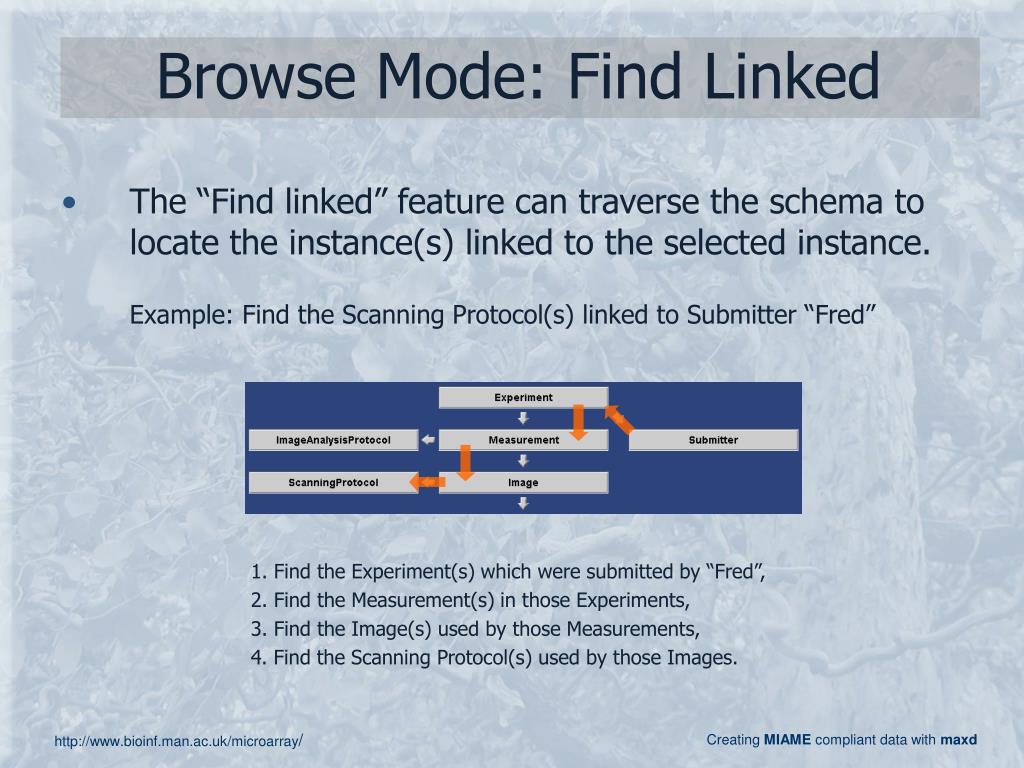 Browse Mode: Find Linked

• The “Find linked” feature can traverse the schema to locate the instance(s) linked to the selected instance.

Example: Find the Scanning Protocol(s) linked to Submitter “Fred”

Experiment
ImageAnalysisProtocol
Measurement
Submitter
ScanningProtocol
Image

1. Find the Experiment(s) which were submitted by “Fred”,
2. Find the Measurement(s) in those Experiments,
3. Find the Image(s) used by those Measurements,
4. Find the Scanning Protocol(s) used by those Images.

http://www.bioinf.man.ac.uk/microarray/

Creating MIAME compliant data with maxd